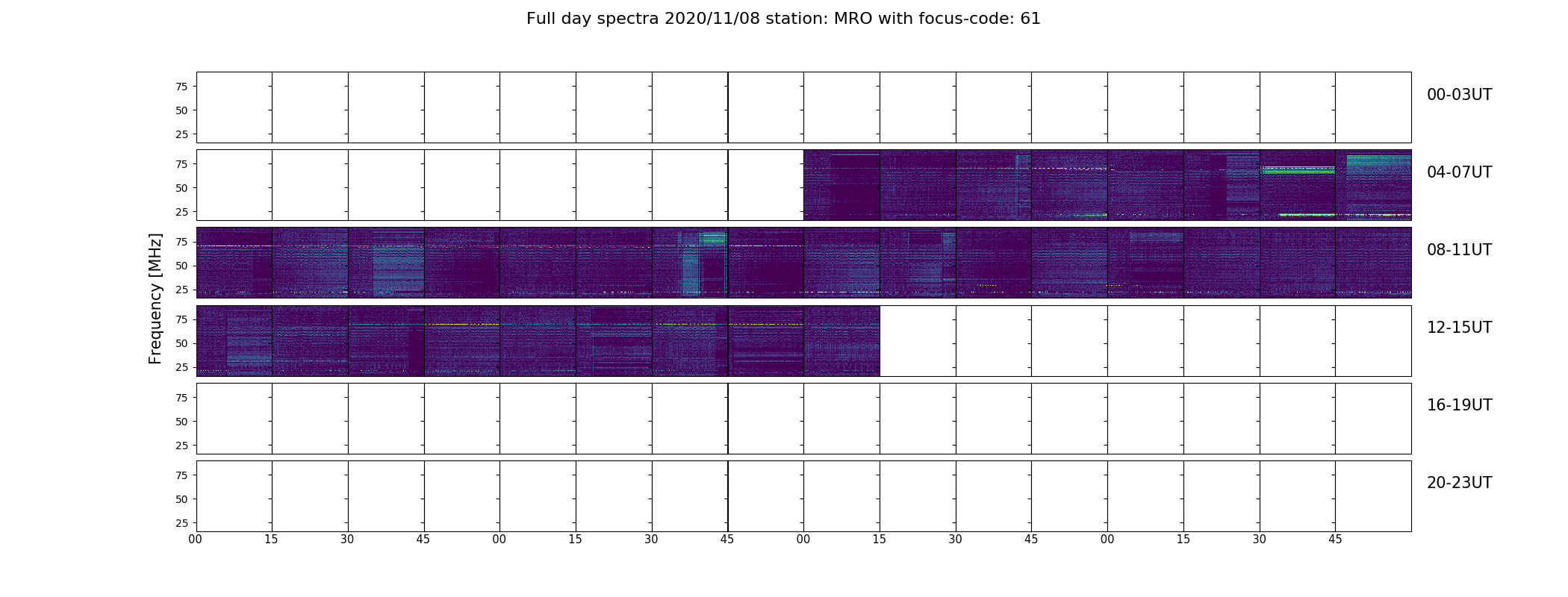 Full day spectra 2020/11/08 station: MRO with focus-code: 61

Frequency [MHz]

75
50
25
00-03UT

75
50
25
04-07UT

75
50
25
08-11UT

75
50
25
12-15UT

75
50
25
16-19UT

75
50
25
20-23UT

00 15 30 45 00 15 30 45 00 15 30 45 00 15 30 45